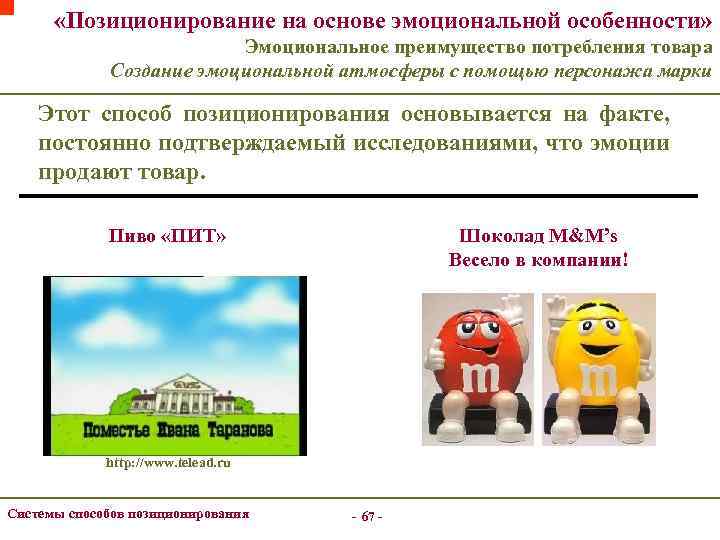 «Позиционирование на основе эмоциональной особенности»
Эмоциональное преимущество потребления товара
Создание эмоциональной атмосферы с помощью персонажа марки

Этот способ позиционирования основывается на факте, постоянно подтверждаемый исследованиями, что эмоции продают товар.

Пиво «ПИТ»

Поместье Ивана Таранова

http://www.telead.ru

Шоколад M&M's
Весело в компании!

m

m

Системы способов позиционирования

- 67 -